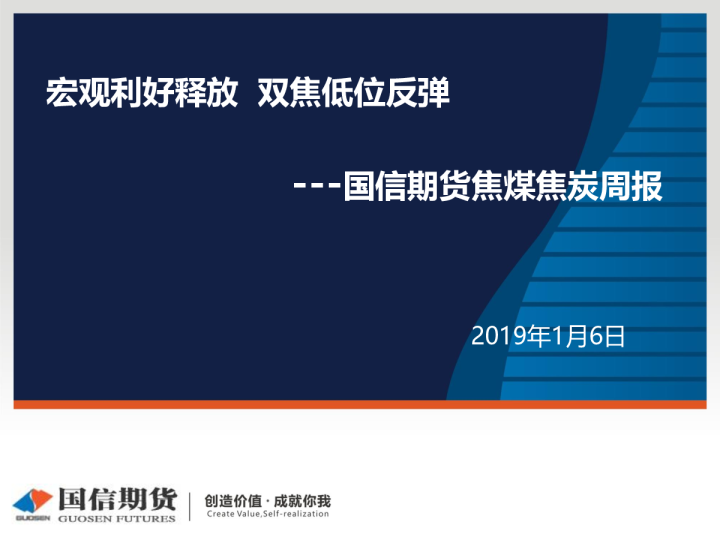 宏观利好释放 双焦低位反弹

---国信期货焦煤焦炭周报

2019年1月6日

GUOSEN 国信期货 GUOSEN FUTURES

创造价值 · 成就你我
Create Value,Self-realization